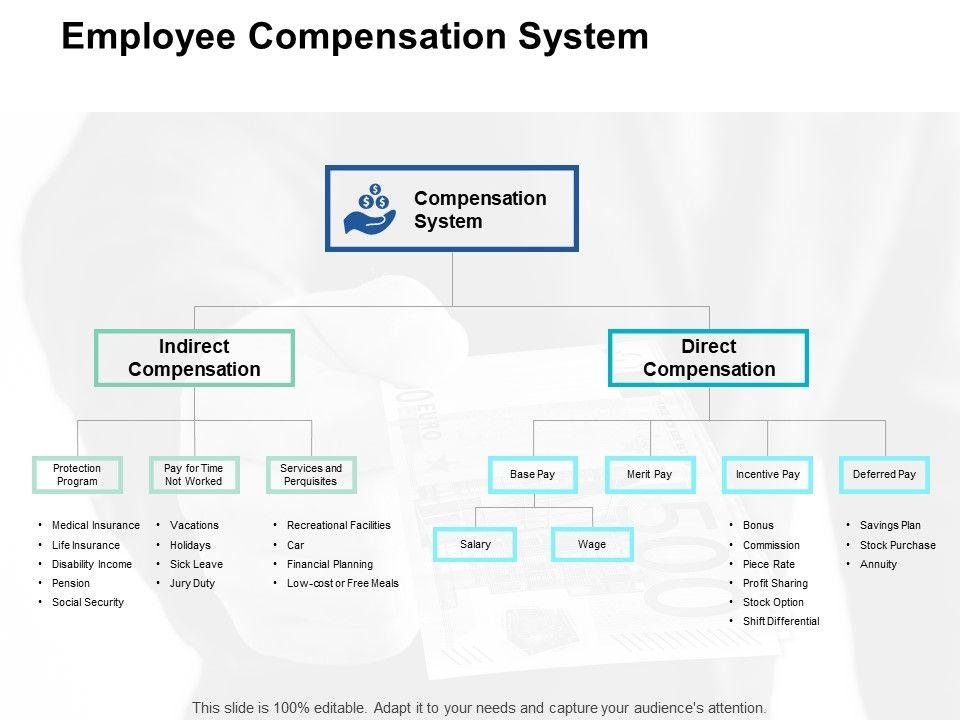 Employee Compensation System

Compensation System

Indirect Compensation

Direct Compensation

Protection Program

Pay for Time Not Worked

Services and Perquisites

Base Pay

Merit Pay

Incentive Pay

Deferred Pay

Salary

Wage

• Medical Insurance
• Life Insurance
• Disability Income
• Pension
• Social Security

• Vacations
• Holidays
• Sick Leave
• Jury Duty

• Recreational Facilities
• Car
• Financial Planning
• Low-cost or Free Meals

• Bonus
• Commission
• Piece Rate
• Profit Sharing
• Stock Option
• Shift Differential

• Savings Plan
• Stock Purchase
• Annuity

This slide is 100% editable. Adapt it to your needs and capture your audience's attention.